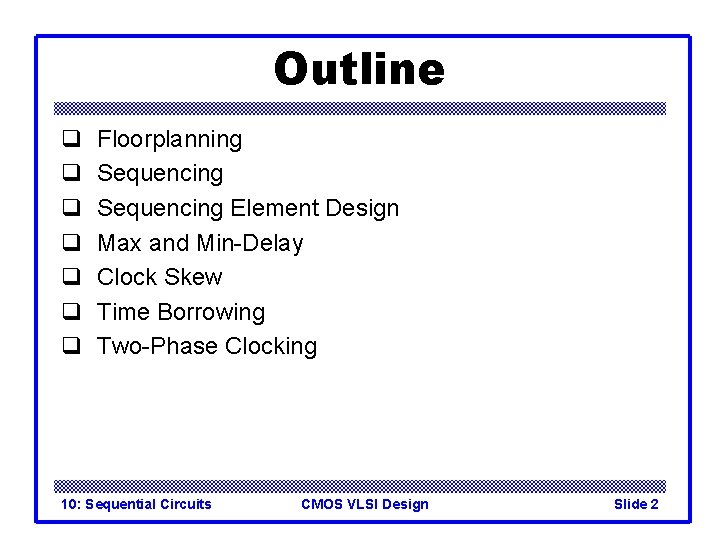 Outline

❑ Floorplanning
❑ Sequencing
❑ Sequencing Element Design
❑ Max and Min-Delay
❑ Clock Skew
❑ Time Borrowing
❑ Two-Phase Clocking

10: Sequential Circuits CMOS VLSI Design Slide 2